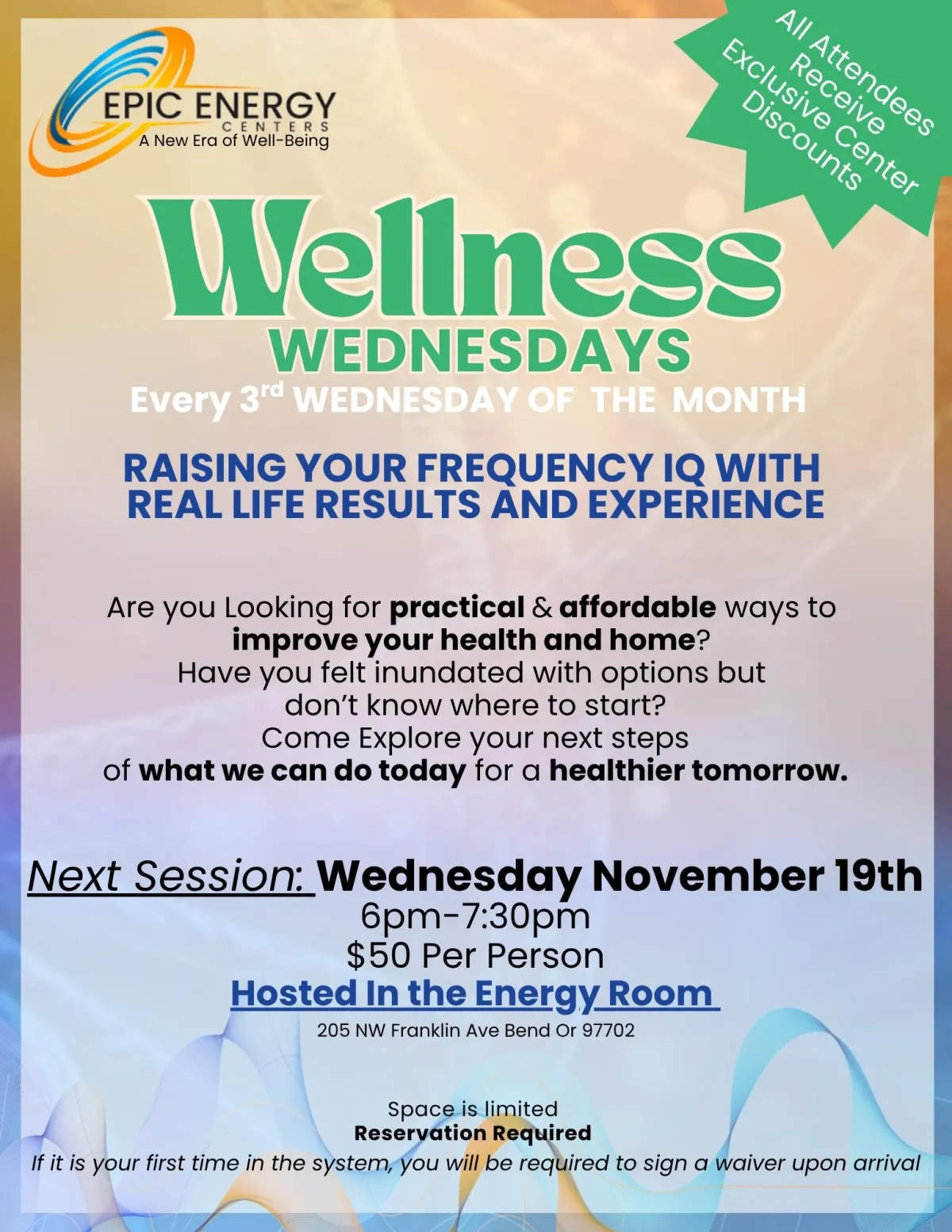 EPIC ENERGY
CENTERS
A New Era of Well-Being

All Attendees Receive Exclusive Center Discounts

Wellness
WEDNESDAYS
Every 3$^{rd}$ WEDNESDAY OF THE MONTH

RAISING YOUR FREQUENCY IQ WITH REAL LIFE RESULTS AND EXPERIENCE

Are you Looking for practical & affordable ways to improve your health and home?
Have you felt inundated with options but don't know where to start?
Come Explore your next steps of what we can do today for a healthier tomorrow.

Next Session: Wednesday November 19th
6pm-7:30pm
$50 Per Person
Hosted In the Energy Room
205 NW Franklin Ave Bend Or 97702

Space is limited
Reservation Required
If it is your first time in the system, you will be required to sign a waiver upon arrival